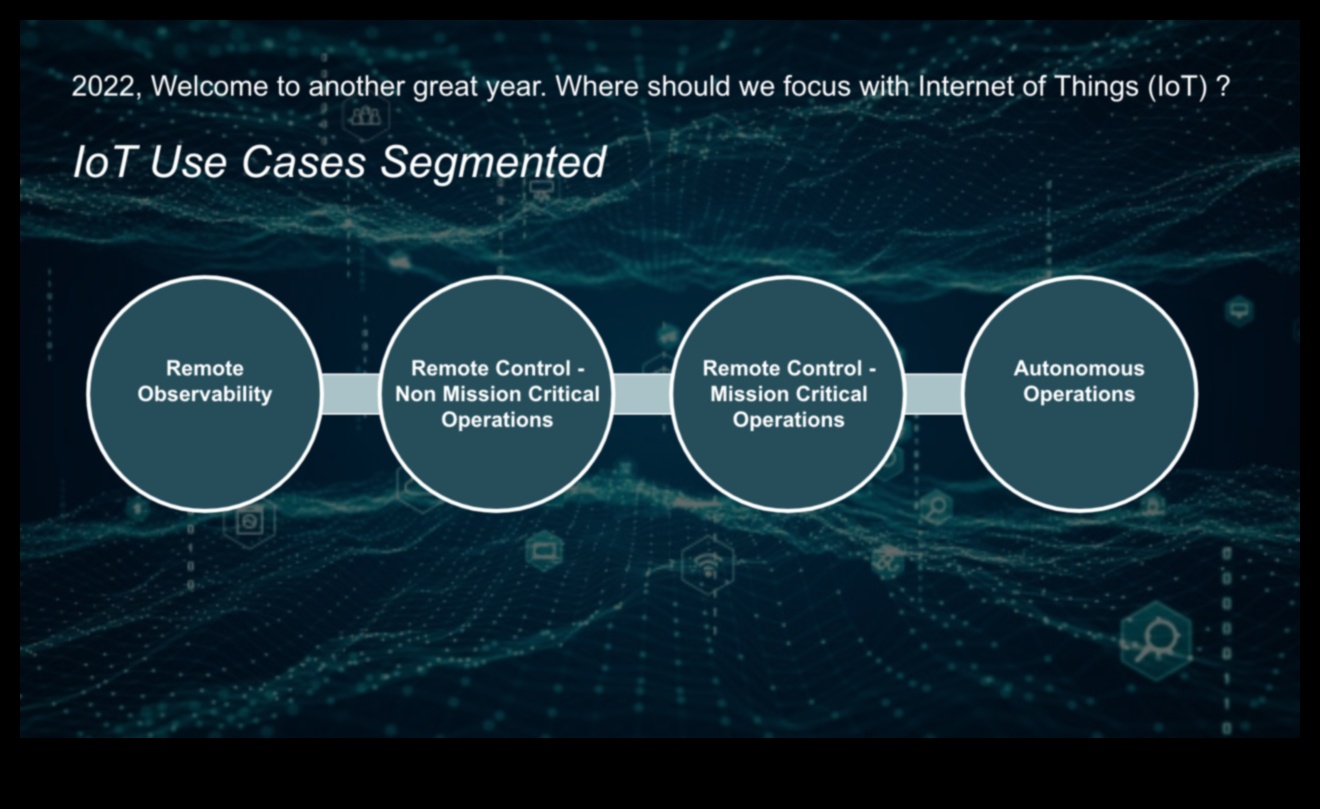 2022, Welcome to another great year. Where should we focus with Internet of Things (IoT) ?

IoT Use Cases Segmented

Remote Observability

Remote Control - Non Mission Critical Operations

Remote Control - Mission Critical Operations

Autonomous Operations